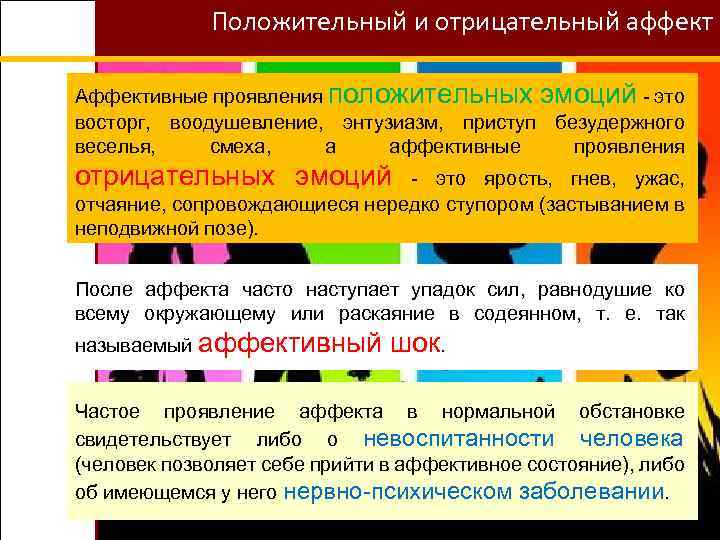 Положительный и отрицательный аффект

Аффективные проявления положительных эмоций - это восторг, воодушевление, энтузиазм, приступ безудержного веселья, смеха, а аффективные проявления отрицательных эмоций - это ярость, гнев, ужас, отчаяние, сопровождающиеся нередко ступором (застыванием в неподвижной позе).

После аффекта часто наступает упадок сил, равнодушие ко всему окружающему или раскаяние в содеянном, т. е. так называемый аффективный шок.

Частое проявление аффекта в нормальной обстановке свидетельствует либо о невоспитанности человека (человек позволяет себе прийти в аффективное состояние), либо об имеющемся у него нервно-психическом заболевании.